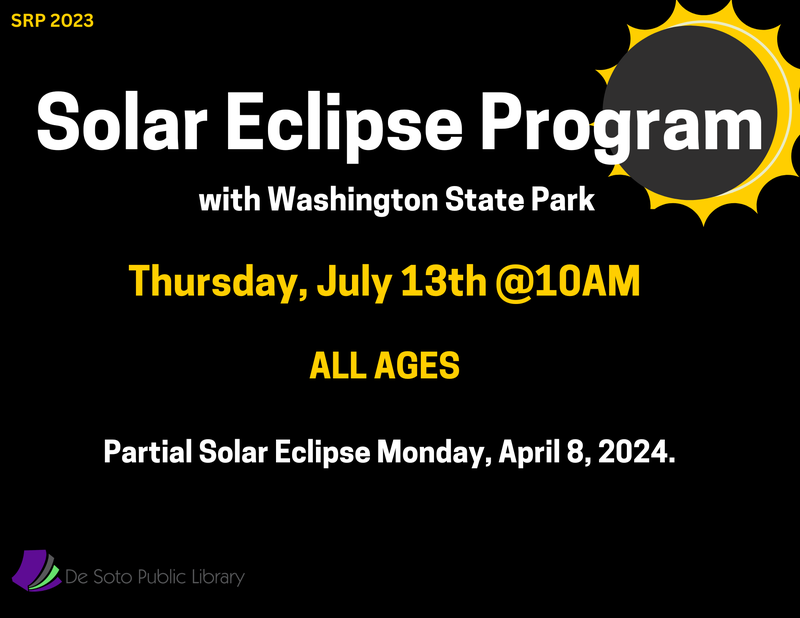 SRP 2023

Solar Eclipse Program

with Washington State Park

Thursday, July 13th @10AM

ALL AGES

Partial Solar Eclipse Monday, April 8, 2024.

De Soto Public Library